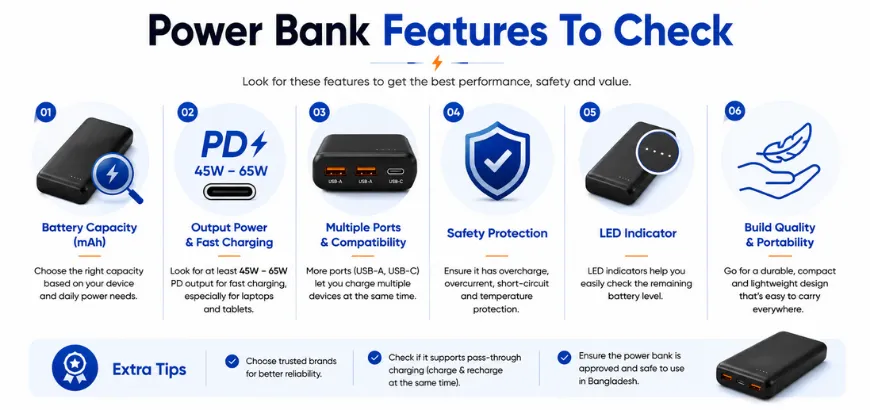 Power Bank Features To Check

Look for these features to get the best performance, safety and value.

01

Battery Capacity (mAh)

Choose the right capacity based on your device and daily power needs.

02

PD

45W – 65W

Output Power & Fast Charging

Look for at least 45W – 65W PD output for fast charging, especially for laptops and tablets.

03

USB-A USB-A USB-C

Multiple Ports & Compatibility

More ports (USB-A, USB-C) let you charge multiple devices at the same time.

04

Safety Protection

Ensure it has overcharge, overcurrent, short-circuit and temperature protection.

05

LED Indicator

LED indicators help you easily check the remaining battery level.

06

Build Quality & Portability

Go for a durable, compact and lightweight design that's easy to carry everywhere.

Extra Tips

Choose trusted brands for better reliability.

Check if it supports pass-through charging (charge & recharge at the same time).

Ensure the power bank is approved and safe to use in Bangladesh.